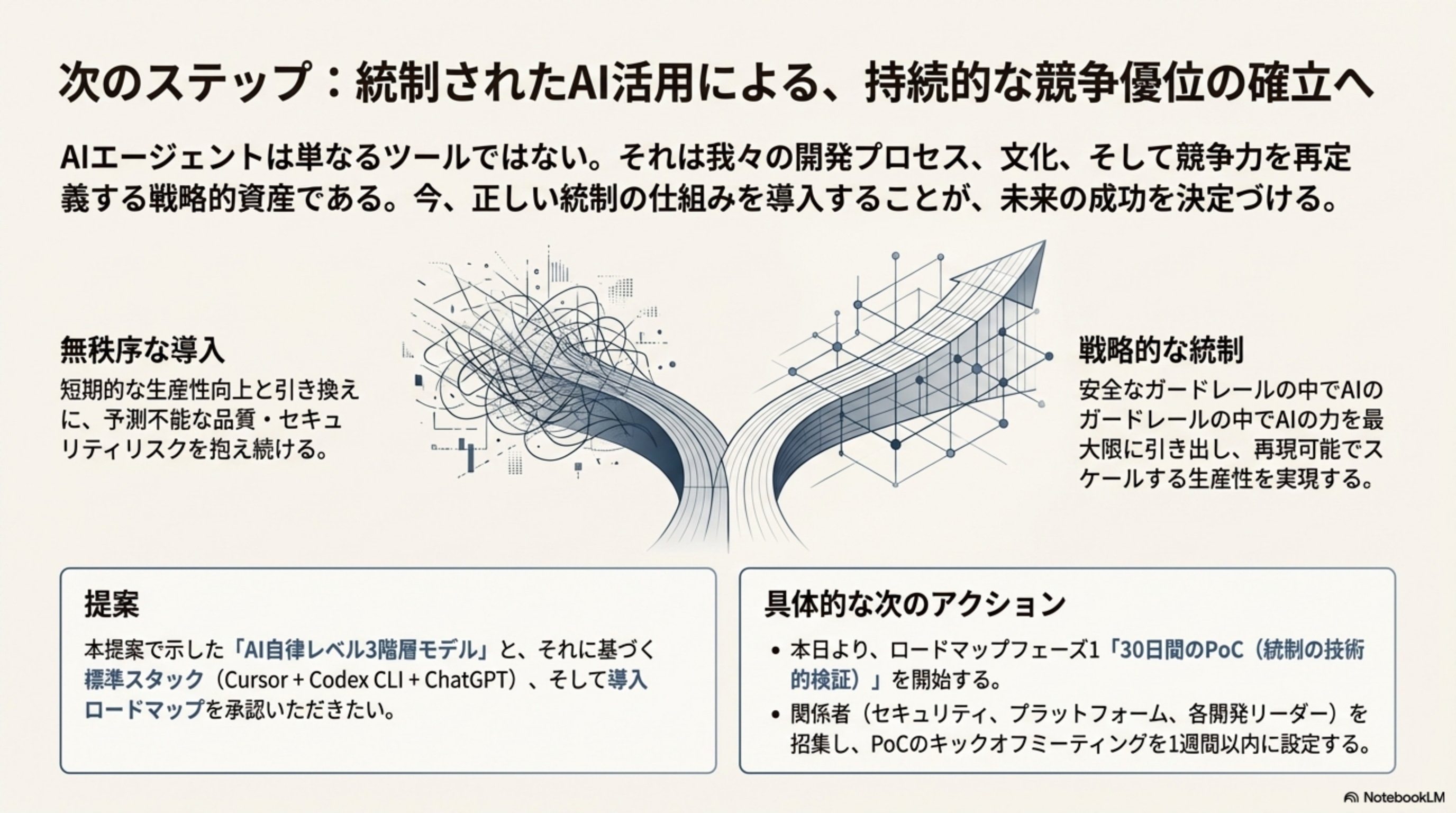 次のステップ：統制されたAI活用による、持続的な競争優位の確立へ

AIエージェントは単なるツールではない。それは我々の開発プロセス、文化、そして競争力を再定義する戦略的資産である。今、正しい統制の仕組みを導入することが、未来の成功を決定づける。

無秩序な導入

短期的な生産性向上と引き換えに、予測不能な品質・セキュリティリスクを抱え続ける。

戦略的な統制

安全なガードレールの中でAIのガードレールの中でAIの力を最大限に引き出し、再現可能でスケールする生産性を実現する。

提案

本提案で示した「AI自律レベル3階層モデル」と、それに基づく標準スタック（Cursor + Codex CLI + ChatGPT）、そして導入ロードマップを承認いただきたい。

具体的な次のアクション

• 本日より、ロードマップフェーズ1「30日間のPoC（統制の技術的検証）」を開始する。
• 関係者（セキュリティ、プラットフォーム、各開発リーダー）を招集し、PoCのキックオフミーティングを1週間以内に設定する。

NotebookLM